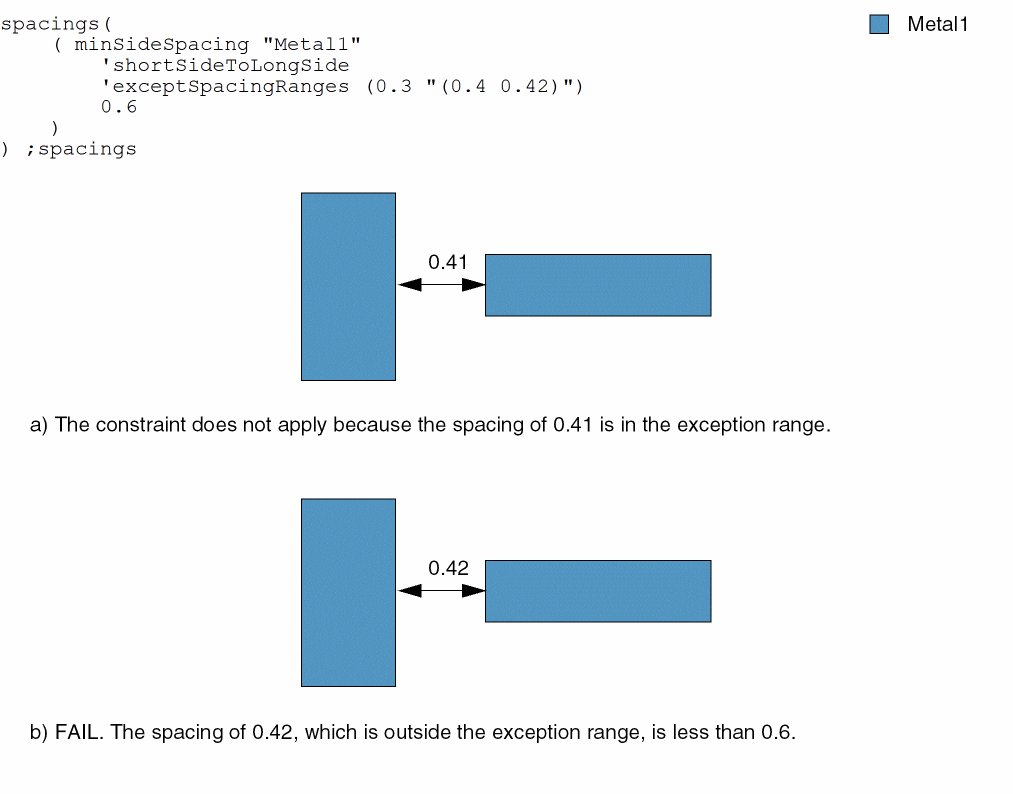 spacings(
    ( minSideSpacing "Metal1"
        'shortSideToLongSide
        'exceptSpacingRanges (0.3 "(0.4 0.42)")
        0.6
    )
) ;spacings

Metal1

0.41

a) The constraint does not apply because the spacing of 0.41 is in the exception range.

0.42

b) FAIL. The spacing of 0.42, which is outside the exception range, is less than 0.6.